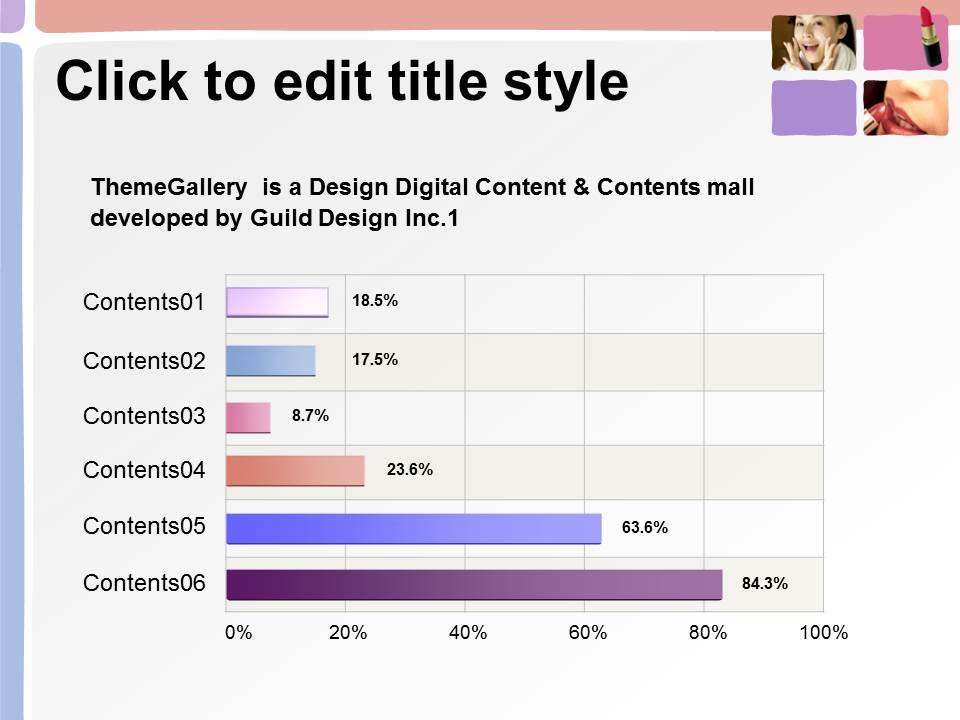 Click to edit title style

ThemeGallery is a Design Digital Content & Contents mall developed by Guild Design Inc.1

Contents01 18.5%
Contents02 17.5%
Contents03 8.7%
Contents04 23.6%
Contents05 63.6%
Contents06 84.3%

0% 20% 40% 60% 80% 100%